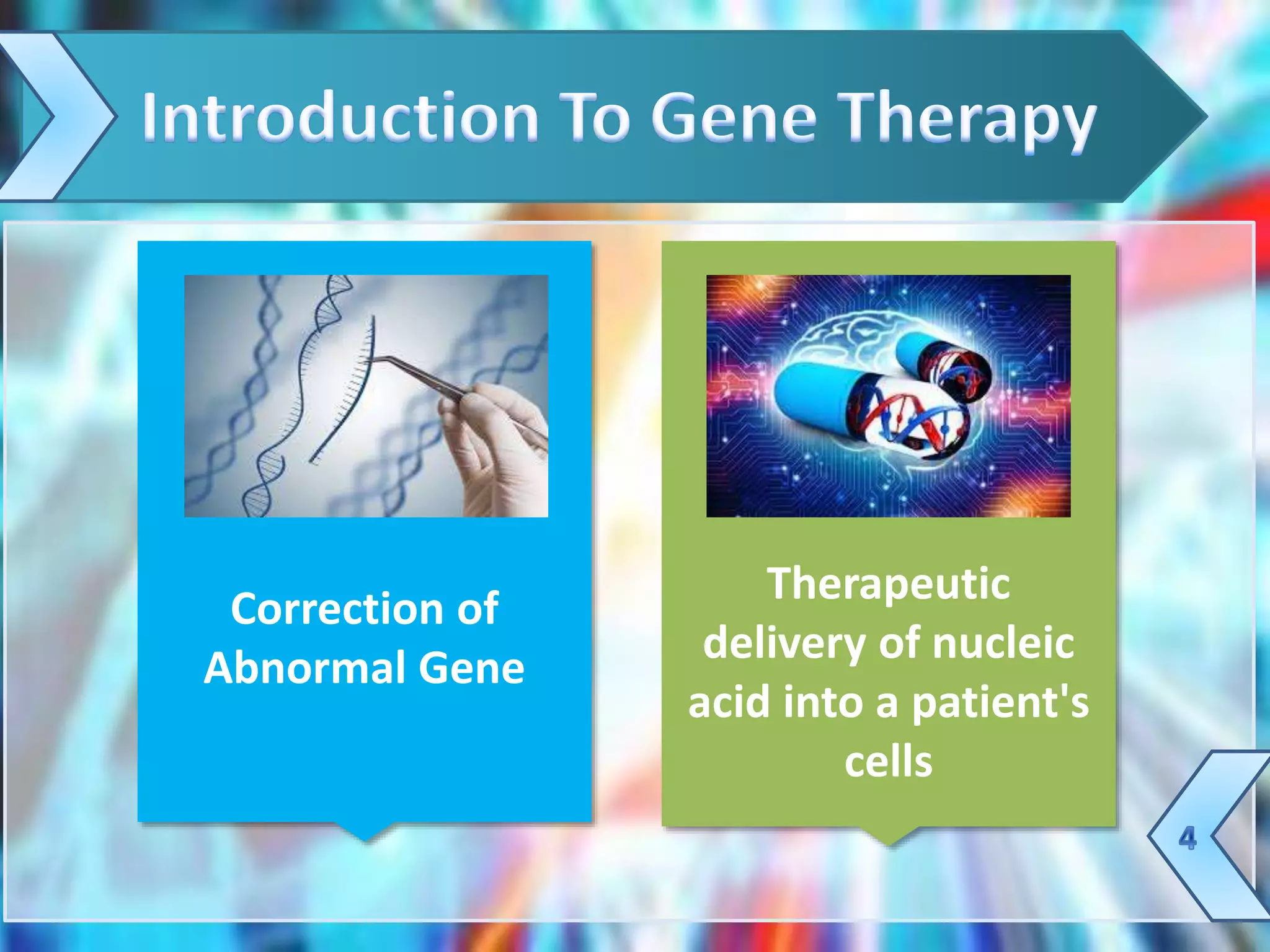 Introduction To Gene Therapy

Correction of Abnormal Gene

Therapeutic delivery of nucleic acid into a patient's cells

4